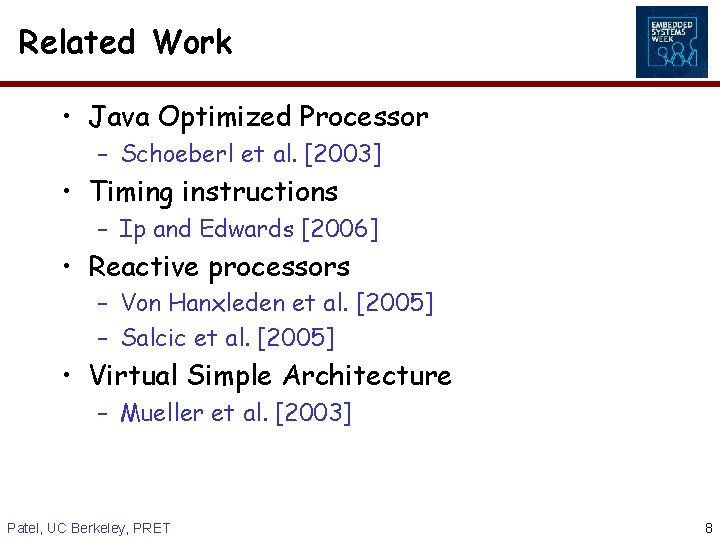 Related Work

EMBEDDED SYSTEMS WEEK

• Java Optimized Processor
– Schoeberl et al. [2003]
• Timing instructions
– Ip and Edwards [2006]
• Reactive processors
– Von Hanxleden et al. [2005]
– Salcic et al. [2005]
• Virtual Simple Architecture
– Mueller et al. [2003]

Patel, UC Berkeley, PRET

8